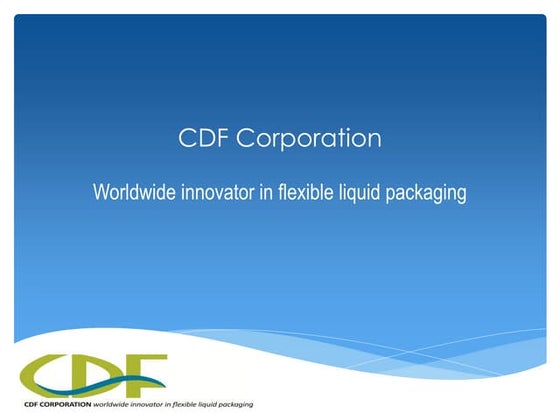 CDF Corporation

Worldwide innovator in flexible liquid packaging

CDF

CDF CORPORATION worldwide innovator in flexible liquid packaging